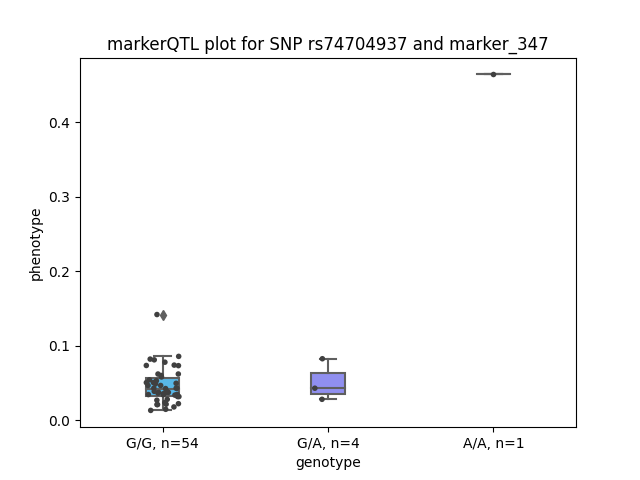 markerQTL plot for SNP rs74704937 and marker_347

phenotype

0.4
0.3
0.2
0.1
0.0

G/G, n=54
G/A, n=4
A/A, n=1

genotype